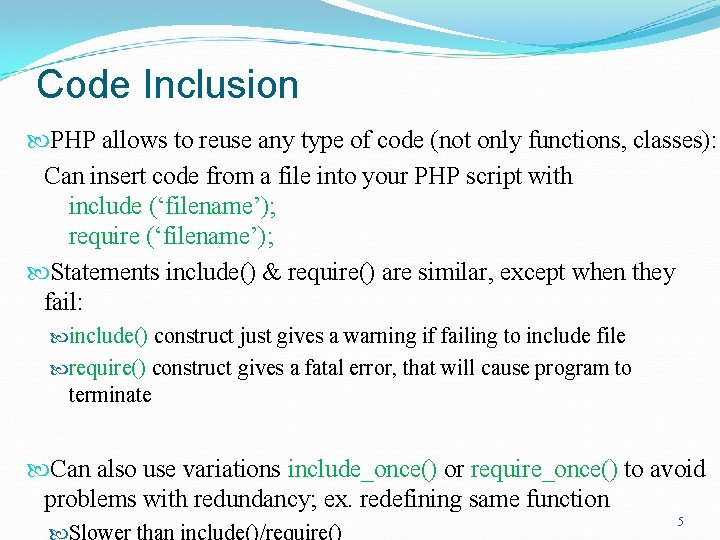 Code Inclusion

PHP allows to reuse any type of code (not only functions, classes): Can insert code from a file into your PHP script with
include (‘filename’);
require (‘filename’);

Statements include() & require() are similar, except when they fail:

include() construct just gives a warning if failing to include file

require() construct gives a fatal error, that will cause program to terminate

Can also use variations include_once() or require_once() to avoid problems with redundancy; ex. redefining same function

Slower than include()/require()

5